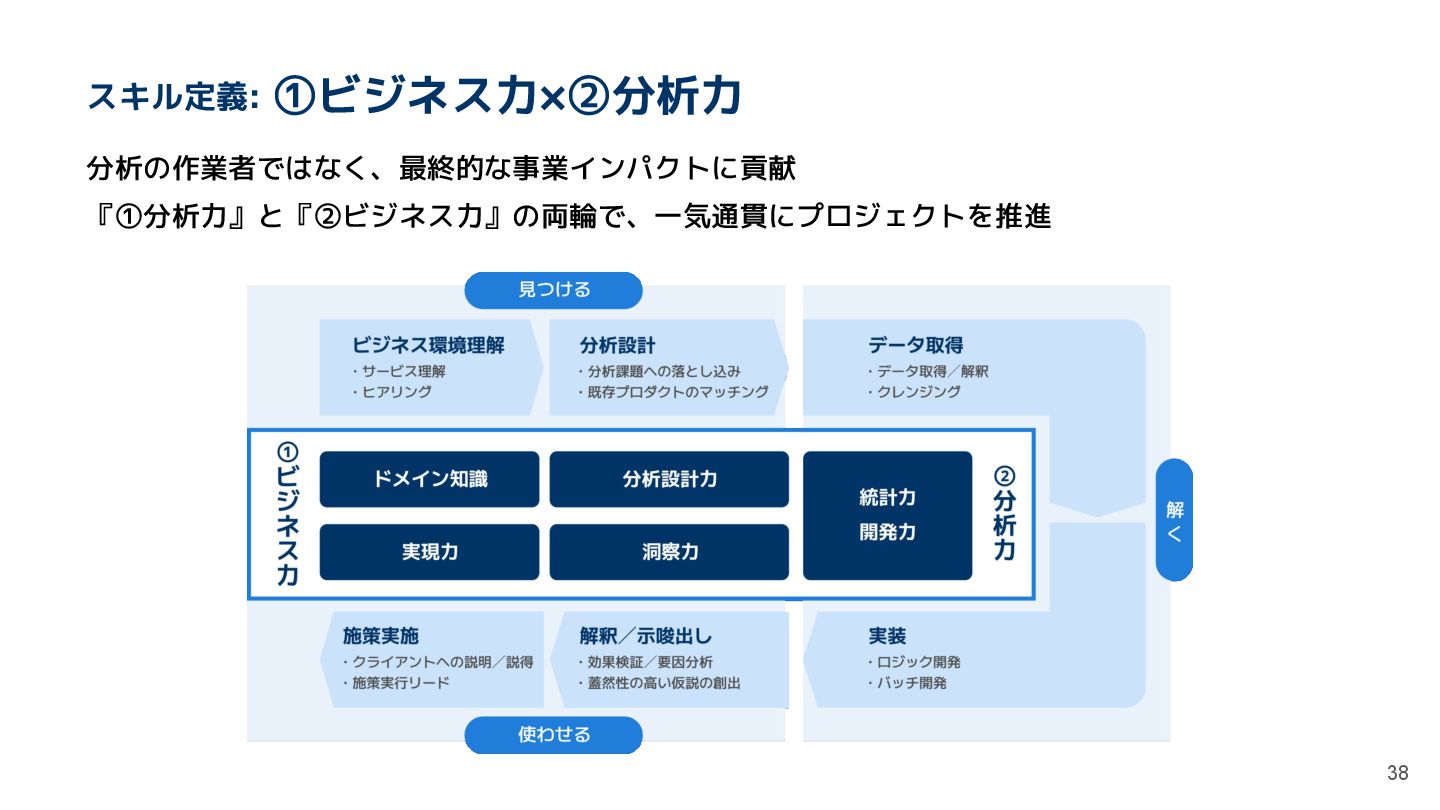 スキル定義: ①ビジネス力×②分析力

分析の作業者ではなく、最終的な事業インパクトに貢献
『①分析力』と『②ビジネス力』の両輪で、一気通貫にプロジェクトを推進

見つける

ビジネス環境理解
・サービス理解
・ヒアリング

分析設計
・分析課題への落とし込み
・既存プロダクトのマッチング

データ取得
・データ取得／解釈
・クレンジング

①ビジネス力

ドメイン知識
分析設計力
実現力
洞察力
統計力
開発力

②分析力

解く

施策実施
・クライアントへの説明／説得
・施策実行リード

解釈／示唆出し
・効果検証／要因分析
・蓋然性の高い仮説の創出

実装
・ロジック開発
・バッチ開発

使わせる

38